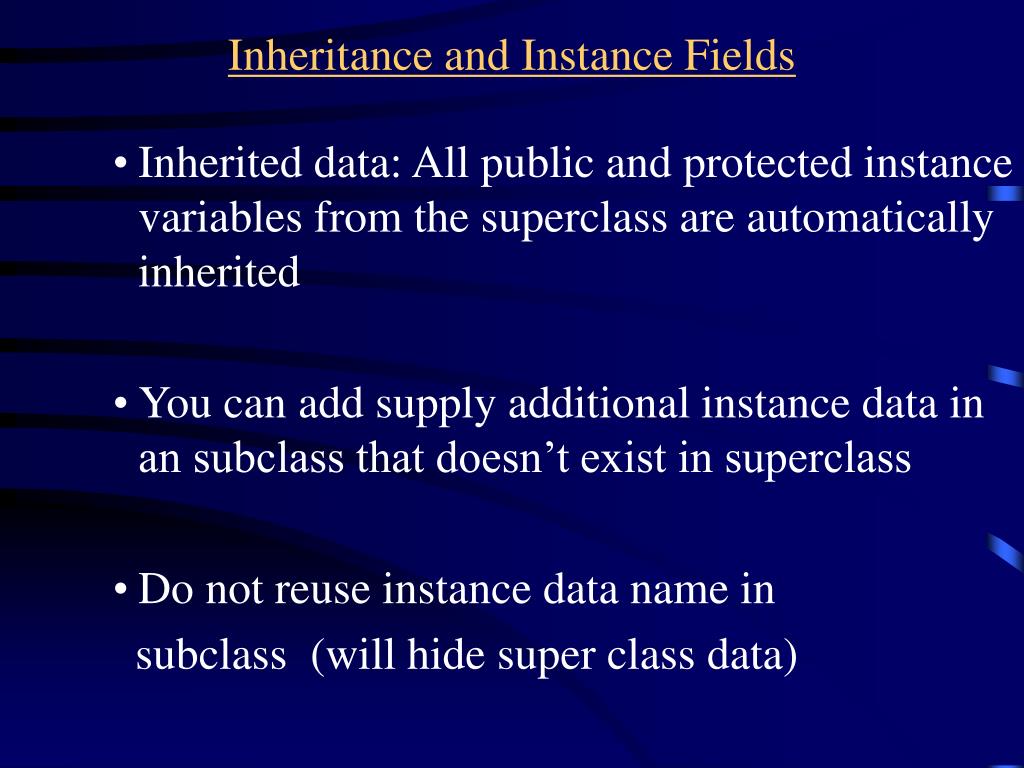 Inheritance and Instance Fields

• Inherited data: All public and protected instance variables from the superclass are automatically inherited

• You can add supply additional instance data in an subclass that doesn’t exist in superclass

• Do not reuse instance data name in subclass (will hide super class data)